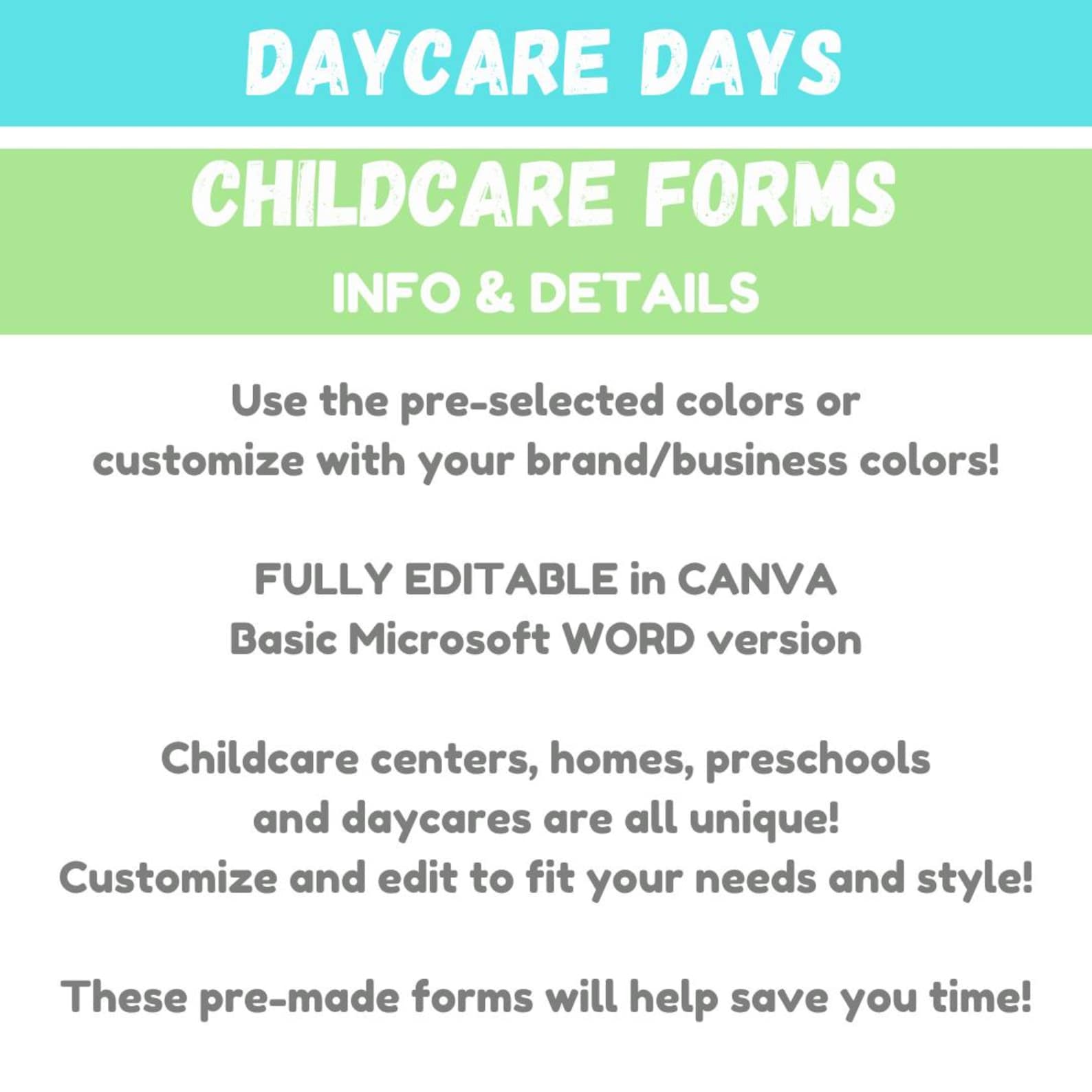 DAYCARE DAYS

CHILDCARE FORMS

INFO & DETAILS

Use the pre-selected colors or customize with your brand/business colors!

FULLY EDITABLE in CANVA
Basic Microsoft WORD version

Childcare centers, homes, preschools and daycares are all unique!
Customize and edit to fit your needs and style!

These pre-made forms will help save you time!